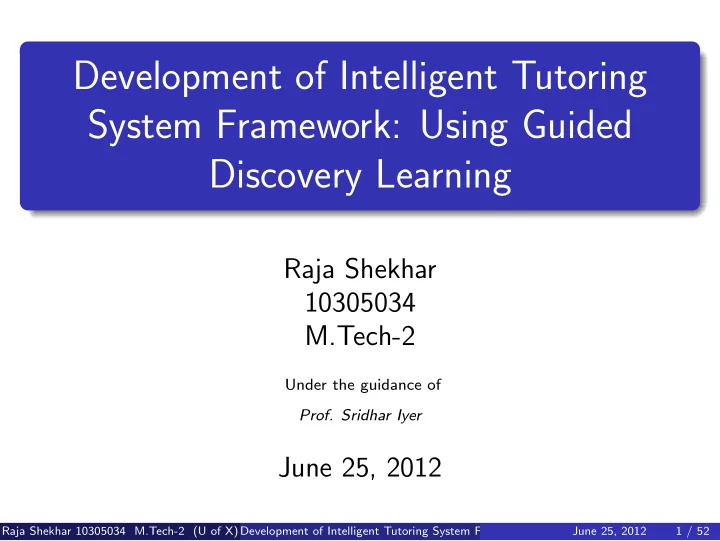 Development of Intelligent Tutoring System Framework: Using Guided Discovery Learning

Raja Shekhar
10305034
M.Tech-2

Under the guidance of

Prof. Sridhar Iyer

June 25, 2012

Raja Shekhar 10305034 M.Tech-2 (U of X) Development of Intelligent Tutoring System F June 25, 2012 1 / 52